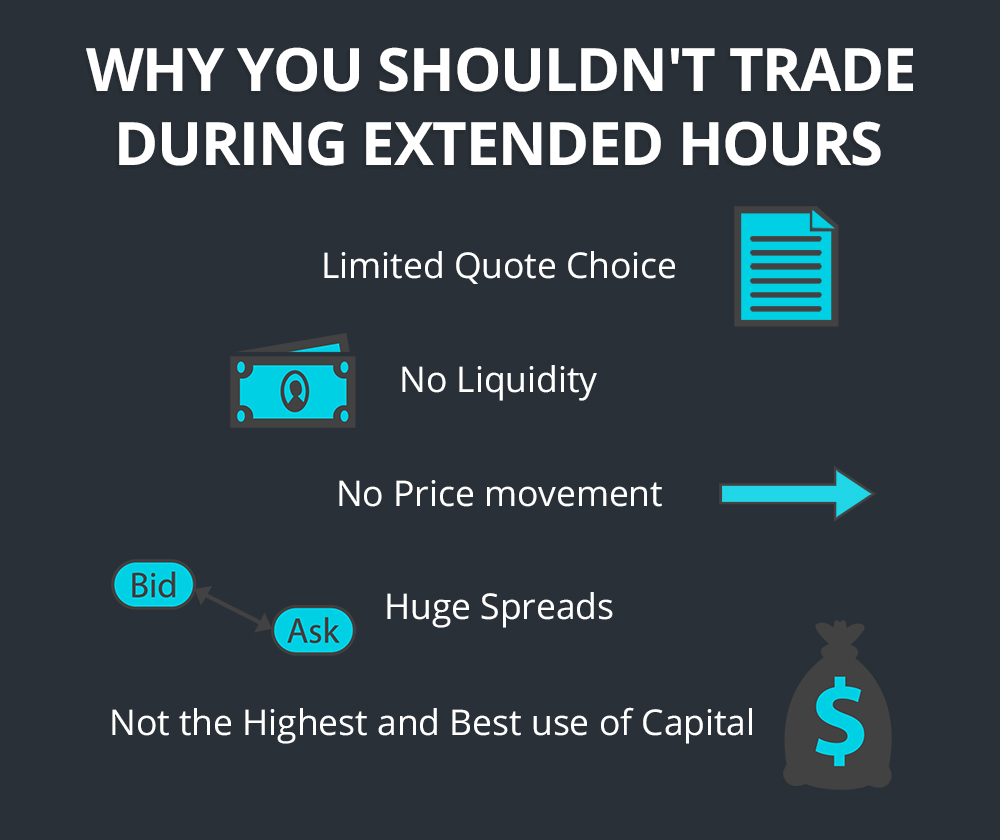 WHY YOU SHOULDN'T TRADE DURING EXTENDED HOURS

Limited Quote Choice

No Liquidity

No Price movement

Bid

Ask

Huge Spreads

Not the Highest and Best use of Capital

$